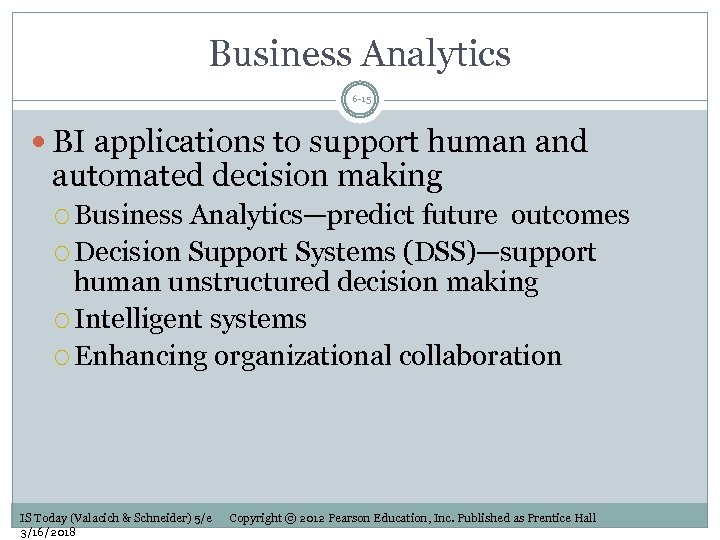 Business Analytics

6-15

BI applications to support human and automated decision making

Business Analytics—predict future outcomes

Decision Support Systems (DSS)—support human unstructured decision making

Intelligent systems

Enhancing organizational collaboration

IS Today (Valacich & Schneider) 5/e Copyright © 2012 Pearson Education, Inc. Published as Prentice Hall

3/16/2018